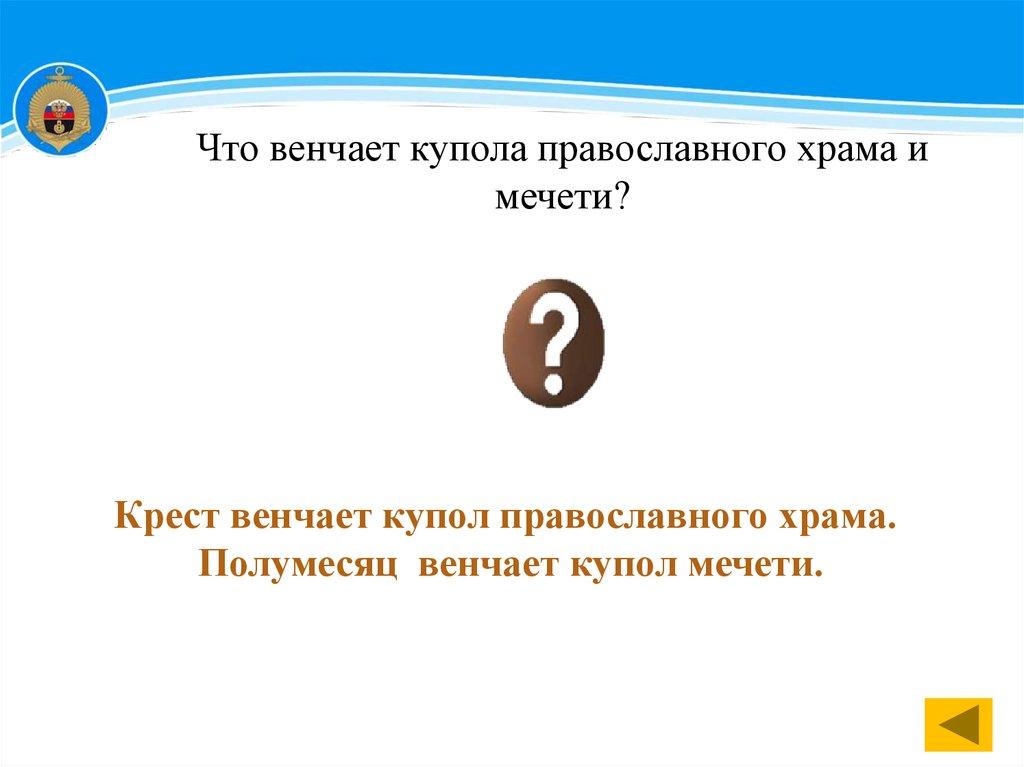 Что венчает купола православного храма и мечети?

?

Крест венчает купол православного храма.
Полумесяц венчает купол мечети.